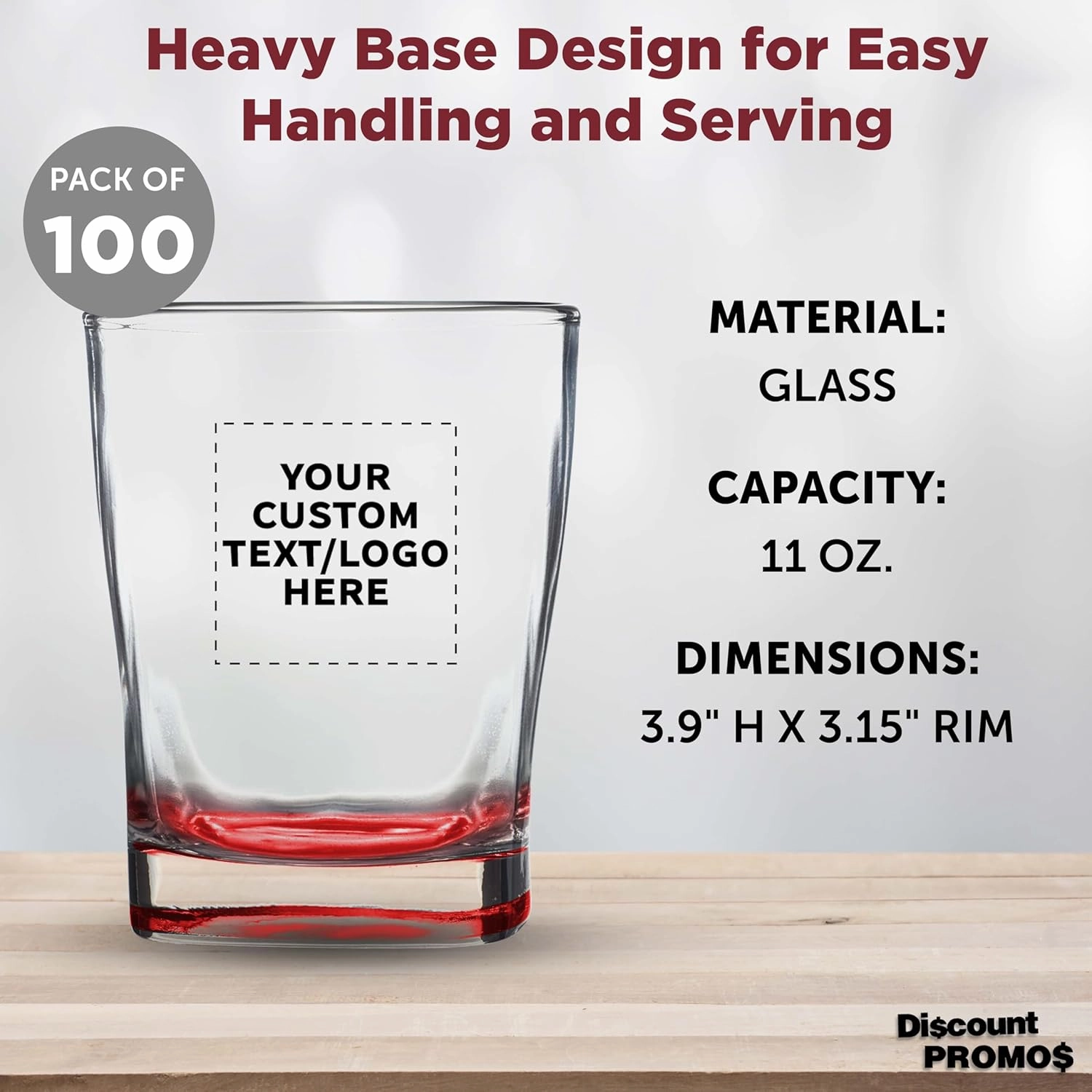 Heavy Base Design for Easy Handling and Serving

PACK OF
100

YOUR CUSTOM TEXT/LOGO HERE

MATERIAL:
GLASS

CAPACITY:
11 OZ.

DIMENSIONS:
3.9" H X 3.15" RIM

Di$count
PROMO$